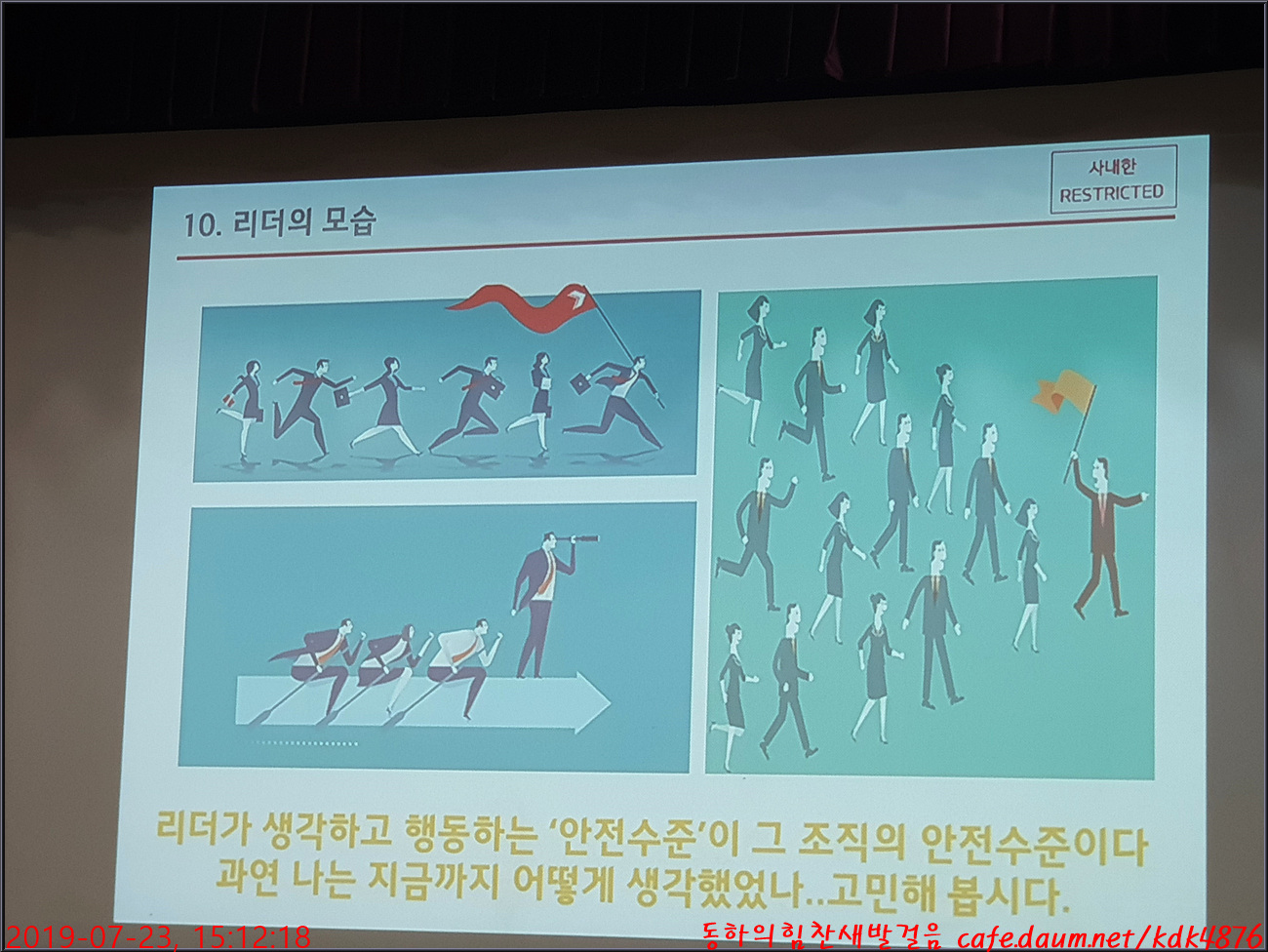 사내한
RESTRICTED

10. 리더의 모습

리더가 생각하고 행동하는 '안전수준'이 그 조직의 안전수준이다
과연 나는 지금까지 어떻게 생각했었나...고민해 봅시다.

2019-07-23, 15:12:18

동하의힘찬새발걸음 cafe.daum.net/kdk4876